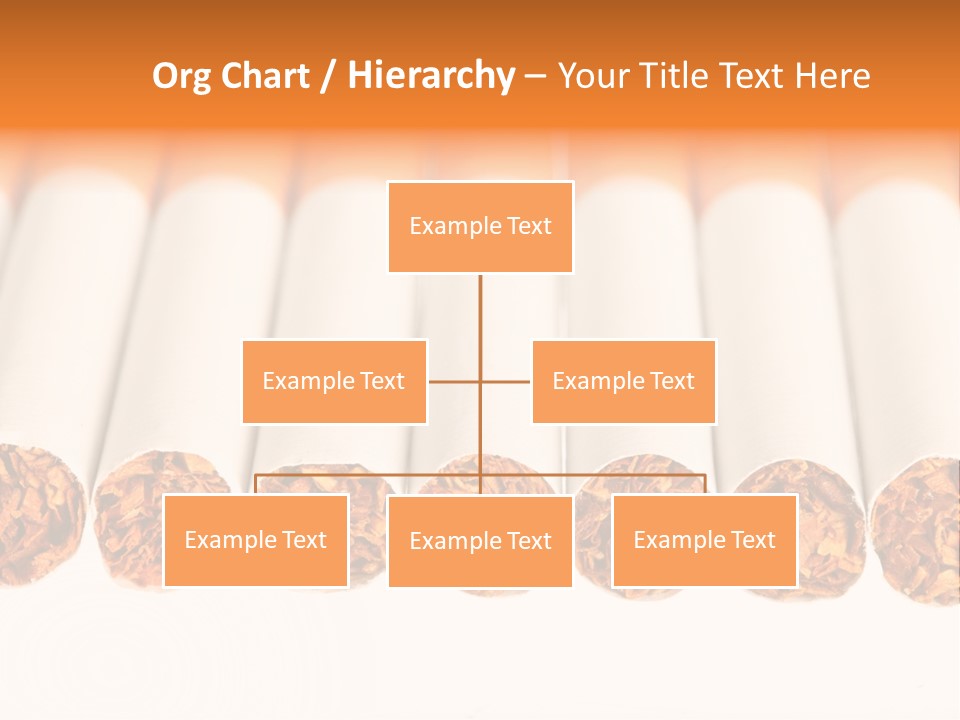 Org Chart / Hierarchy – Your Title Text Here

Example Text

Example Text

Example Text

Example Text

Example Text

Example Text